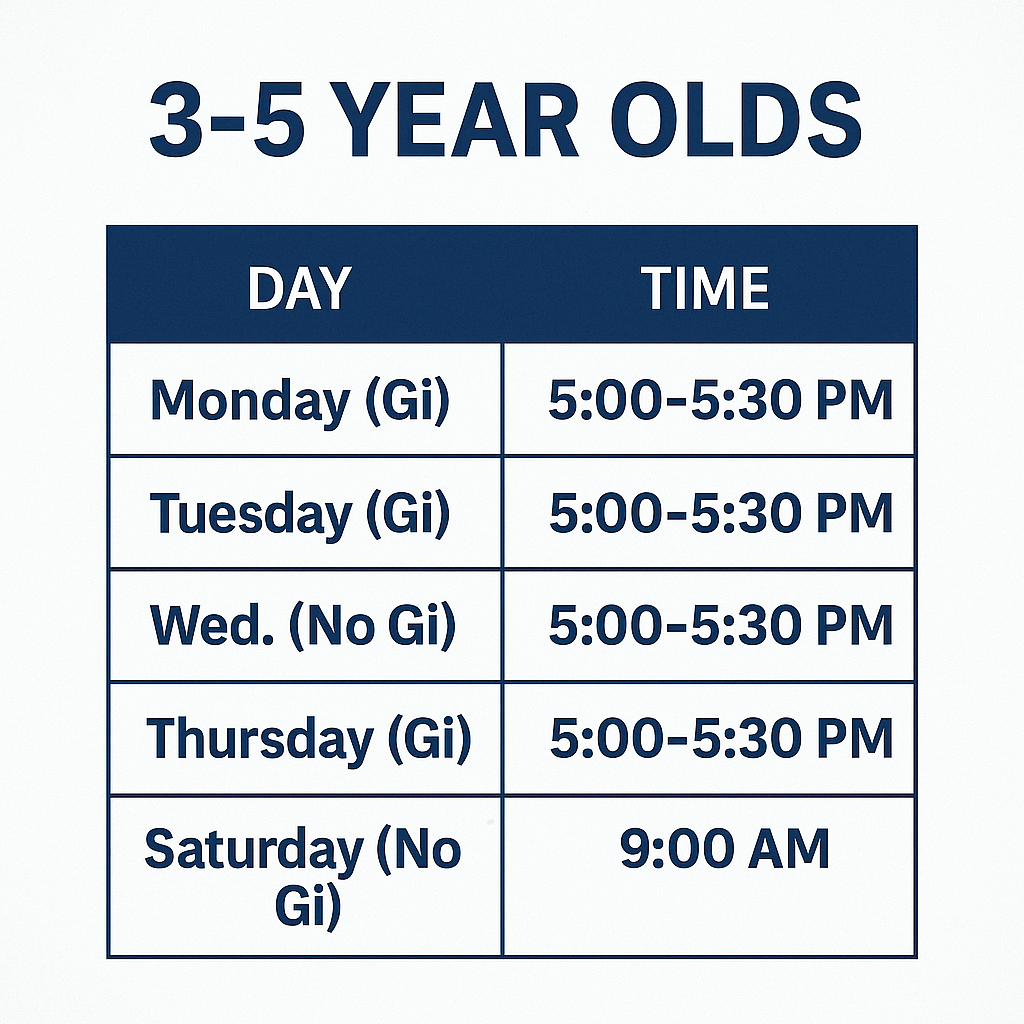 3-5 YEAR OLDS

| DAY | TIME |
|---|---|
| Monday (Gi) | 5:00-5:30 PM |
| Tuesday (Gi) | 5:00-5:30 PM |
| Wed. (No Gi) | 5:00-5:30 PM |
| Thursday (Gi) | 5:00-5:30 PM |
| Saturday (No Gi) | 9:00 AM |